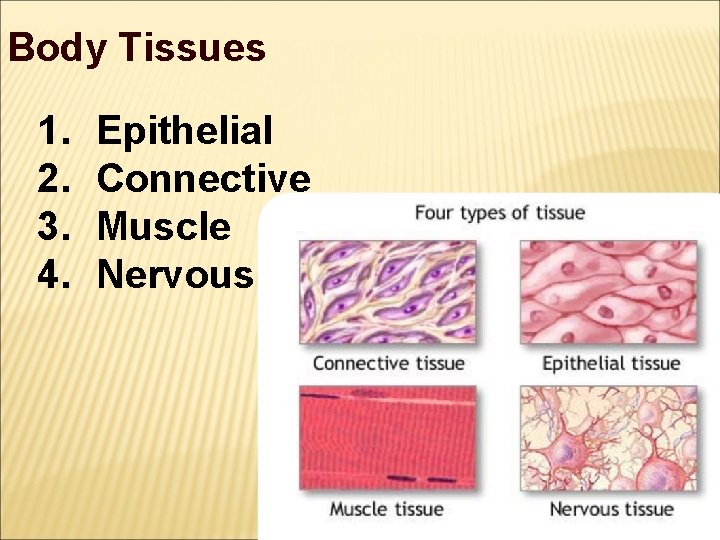 Body Tissues

1. Epithelial
2. Connective
3. Muscle
4. Nervous

Four types of tissue

Connective tissue

Epithelial tissue

Muscle tissue

Nervous tissue